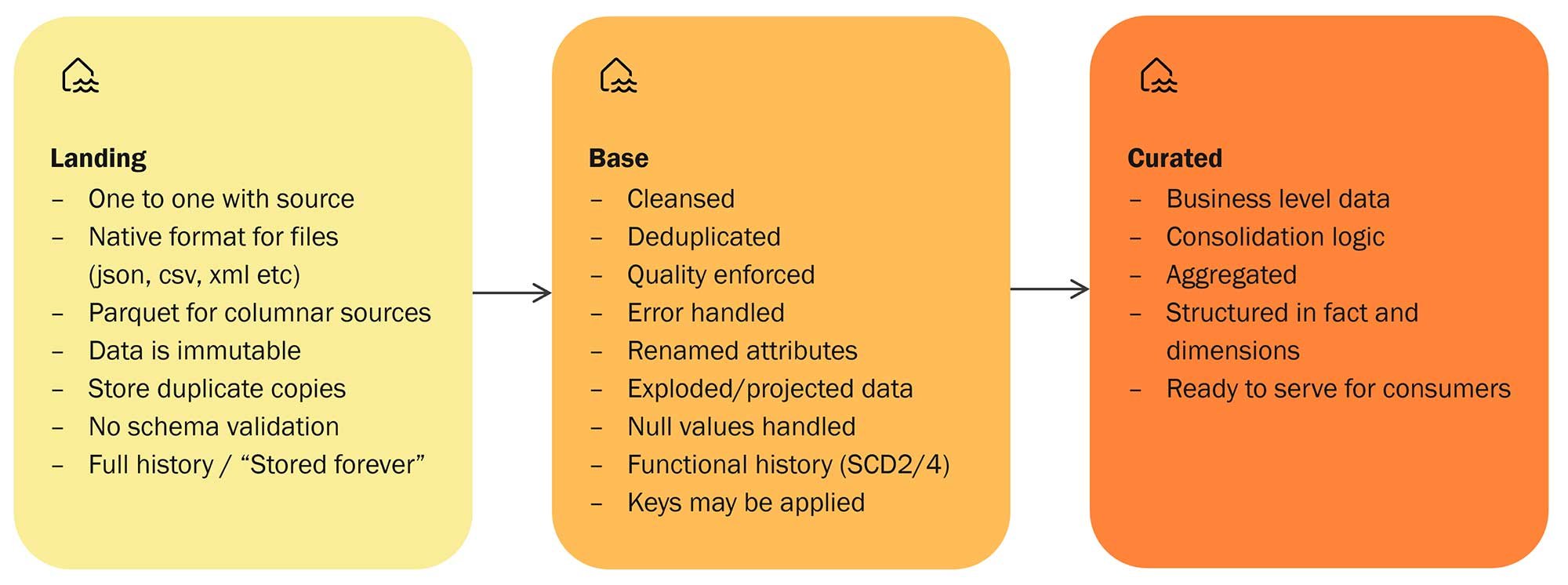 Landing
– One to one with source
– Native format for files (json, csv, xml etc)
– Parquet for columnar sources
– Data is immutable
– Store duplicate copies
– No schema validation
– Full history / “Stored forever”

Base
– Cleansed
– Deduplicated
– Quality enforced
– Error handled
– Renamed attributes
– Exploded/projected data
– Null values handled
– Functional history (SCD2/4)
– Keys may be applied

Curated
– Business level data
– Consolidation logic
– Aggregated
– Structured in fact and dimensions
– Ready to serve for consumers